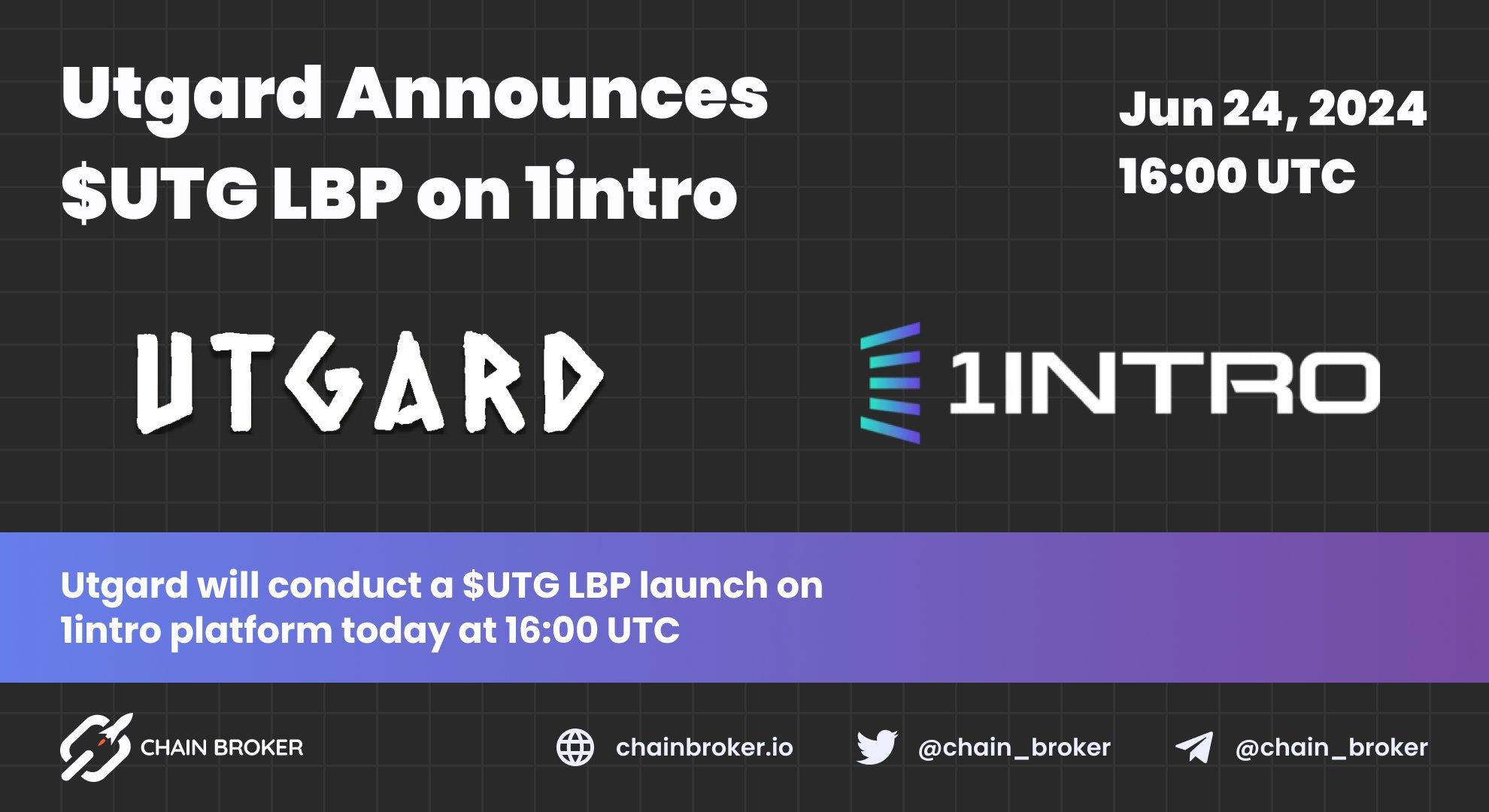 Utgard Announces \$UTG LBP on 1intro

Jun 24, 2024
16:00 UTC

UTGARD

1INTRO

Utgard will conduct a \$UTG LBP launch on 1intro platform today at 16:00 UTC

CHAIN BROKER

chainbroker.io

@chain_broker

@chain_broker